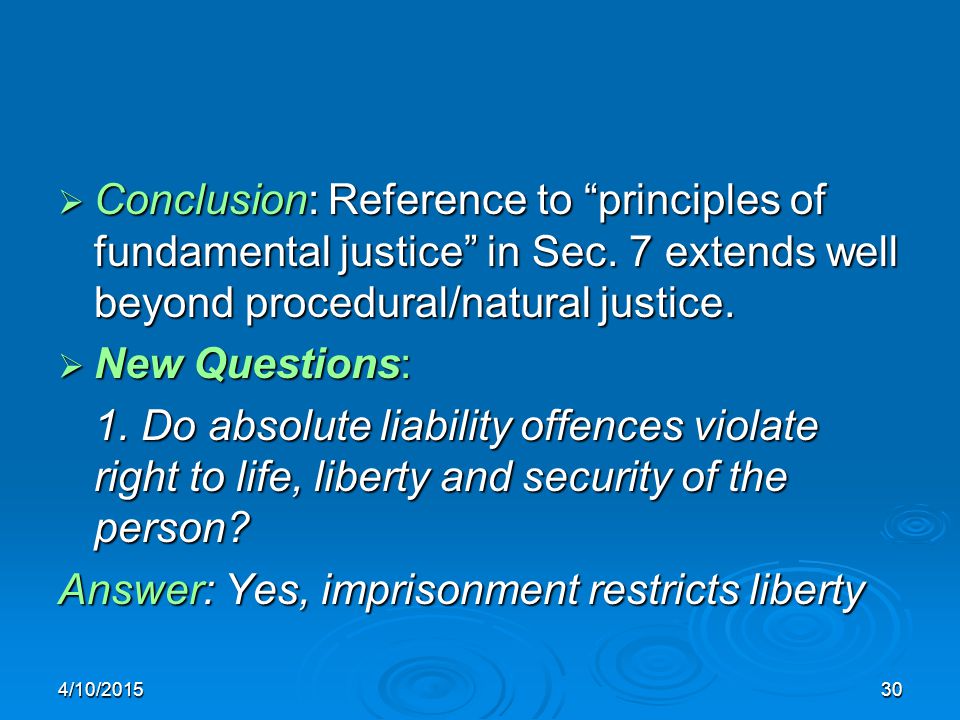 ➢ Conclusion: Reference to “principles of fundamental justice” in Sec. 7 extends well beyond procedural/natural justice.

➢ New Questions:

1. Do absolute liability offences violate right to life, liberty and security of the person?

Answer: Yes, imprisonment restricts liberty

4/10/2015

30